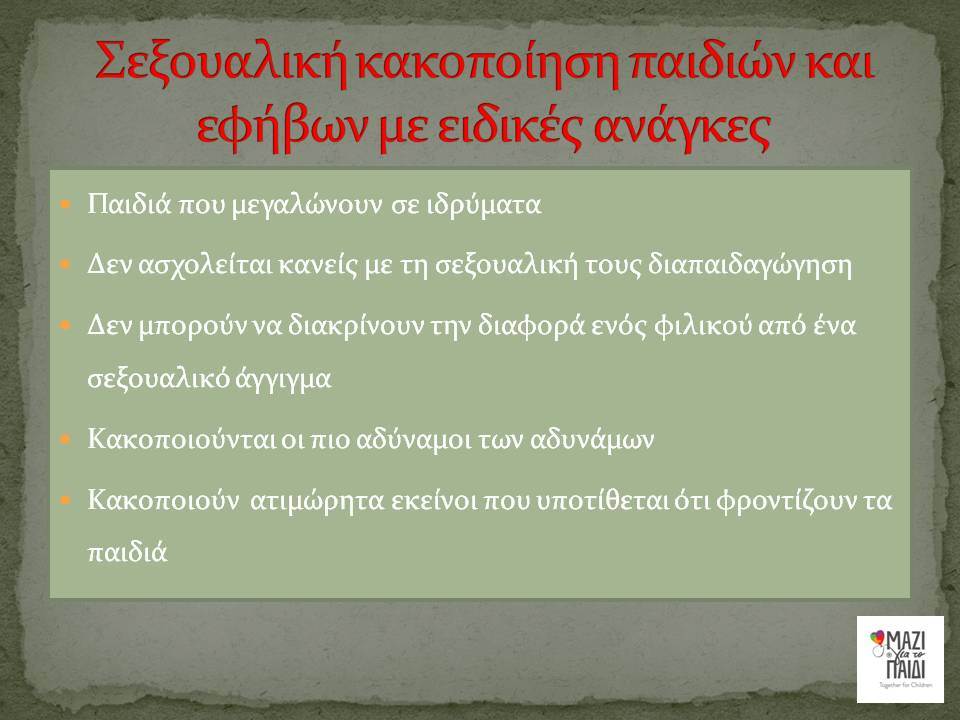 Σεξουαλική κακοποίηση παιδιών και εφήβων με ειδικές ανάγκες

Παιδιά που μεγαλώνουν σε ιδρύματα

Δεν ασχολείται κανείς με τη σεξουαλική τους διαπαιδαγώγηση

Δεν μπορούν να διακρίνουν την διαφορά ενός φιλικού από ένα σεξουαλικό άγγιγμα

Κακοποιούνται οι πιο αδύναμοι των αδυνάμων

Κακοποιούν ατιμώρητα εκείνοι που υποτίθεται ότι φροντίζουν τα παιδιά

ΜΑΖΙ για το ΠΑΙΔΙ
Together for Children